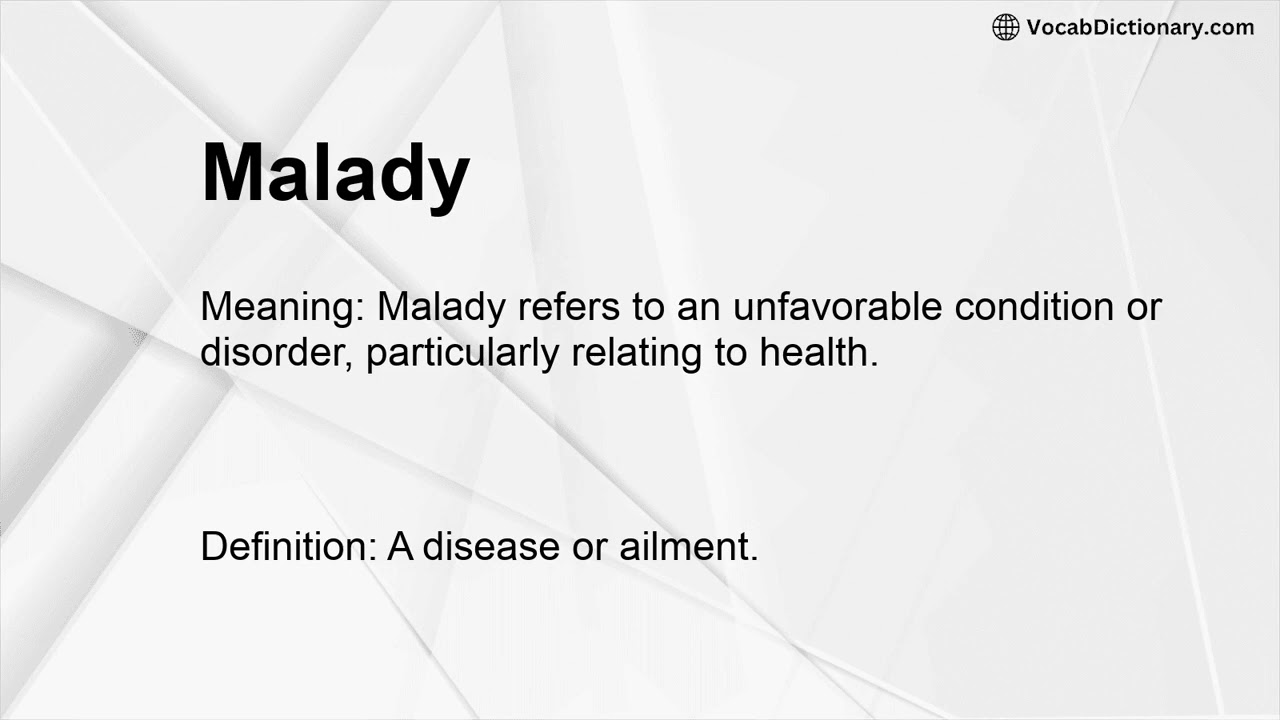 VocabDictionary.com

Malady

Meaning: Malady refers to an unfavorable condition or disorder, particularly relating to health.

Definition: A disease or ailment.